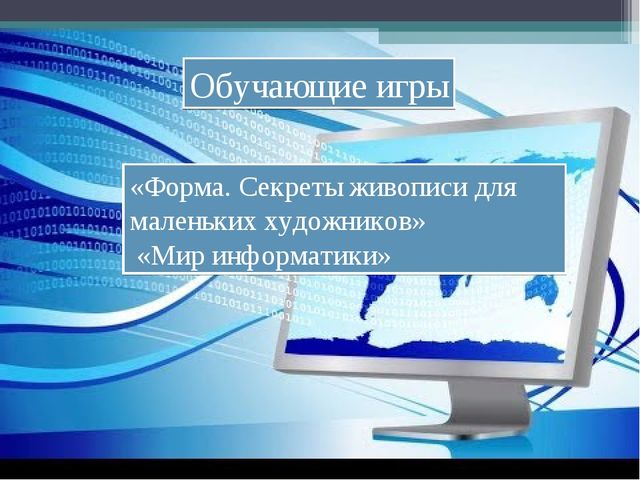 Обучающие игры

«Форма. Секреты живописи для маленьких художников»
«Мир информатики»